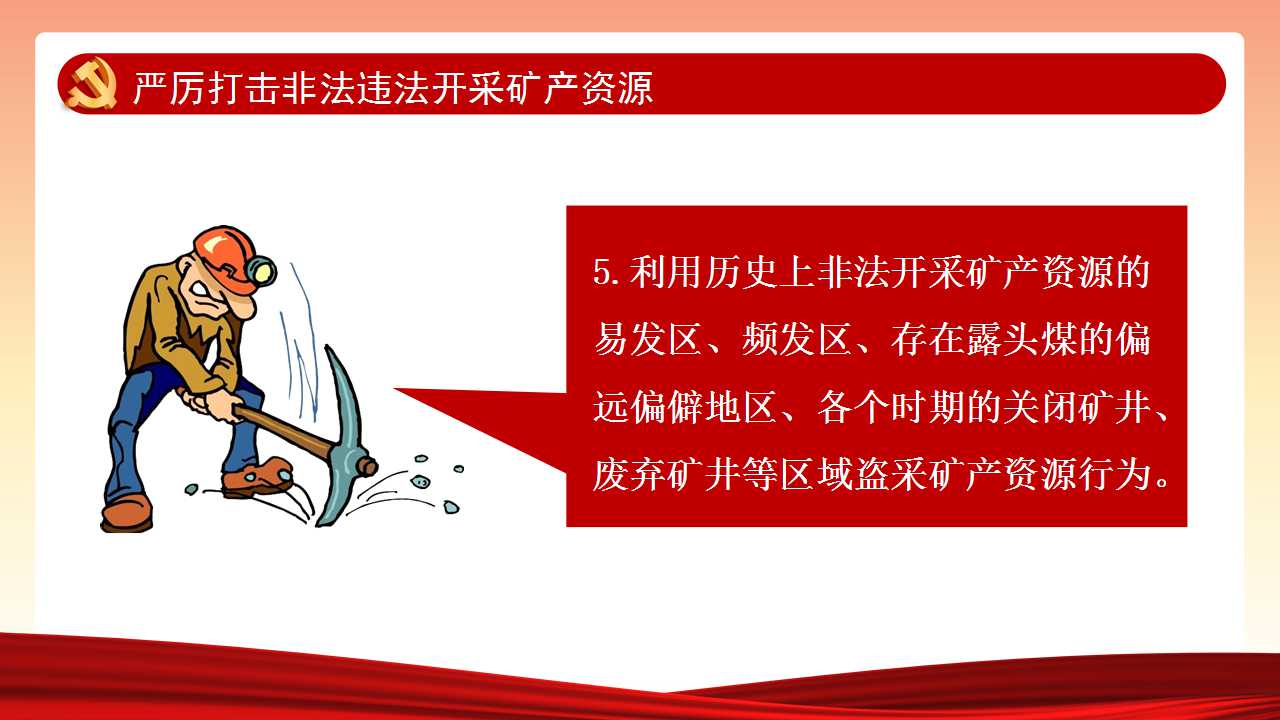 严厉打击非法违法开采矿产资源

5. 利用历史上非法开采矿产资源的易发区、频发区、存在露头煤的偏远偏僻地区、各个时期的关闭矿井、废弃矿井等区域盗采矿产资源行为。